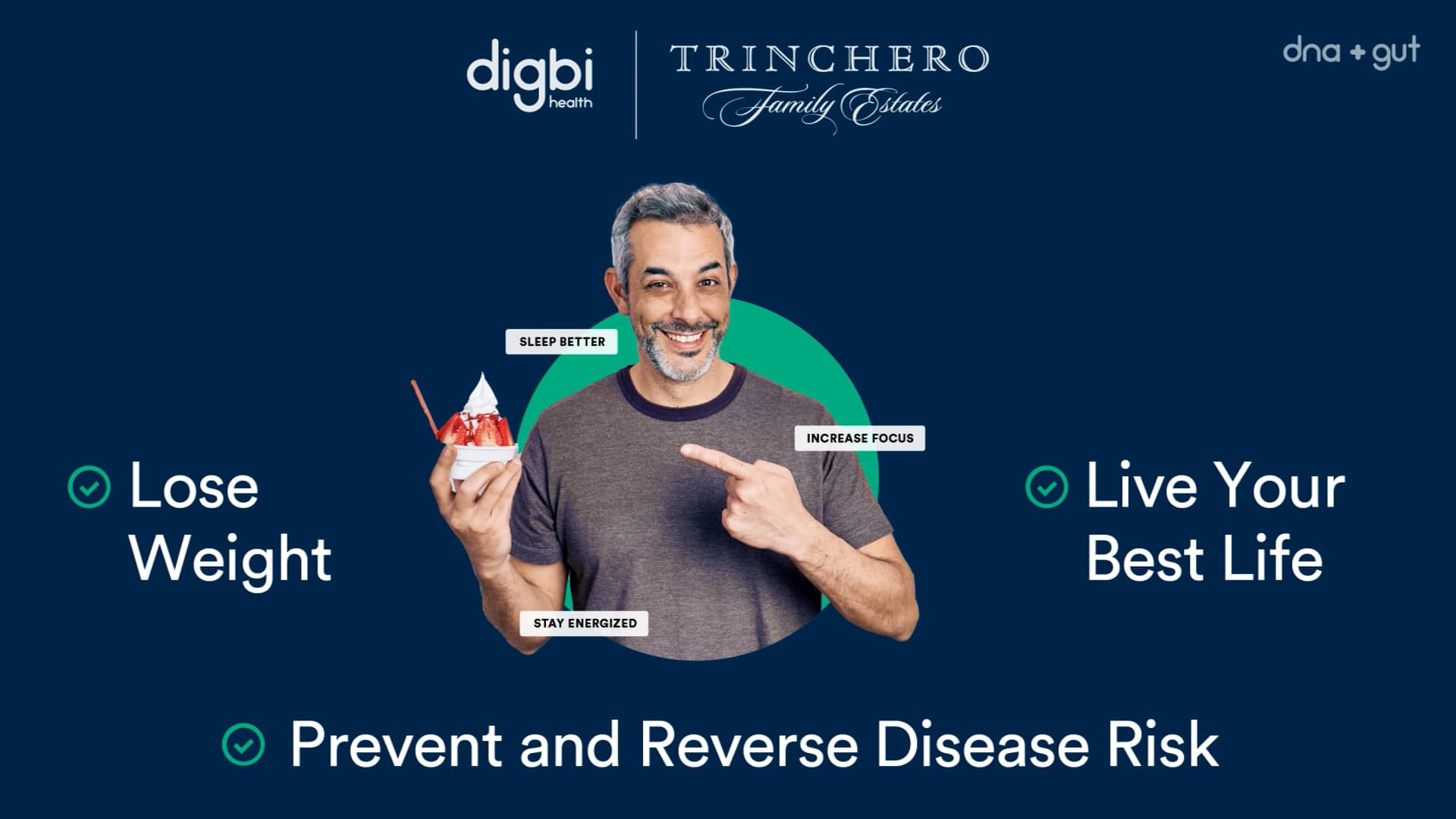 digbi health

TRINCHERO Family Estates

dna + gut

SLEEP BETTER

INCREASE FOCUS

STAY ENERGIZED

Lose Weight

Live Your Best Life

Prevent and Reverse Disease Risk